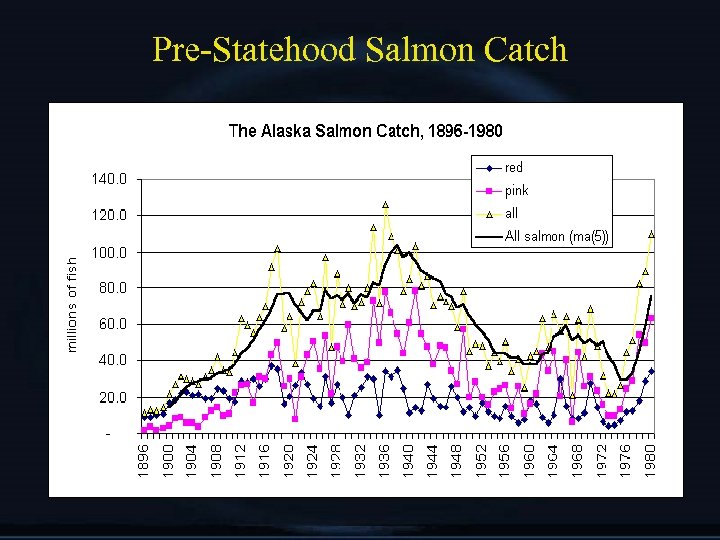 Pre-Statehood Salmon Catch

The Alaska Salmon Catch, 1896-1980

red
pink
all
All salmon (ma(5))

millions of fish

140.0
120.0
100.0
80.0
60.0
40.0
20.0
-

1896
1900
1904
1908
1912
1916
1920
1924
1928
1932
1936
1940
1944
1948
1952
1956
1960
1964
1968
1972
1976
1980